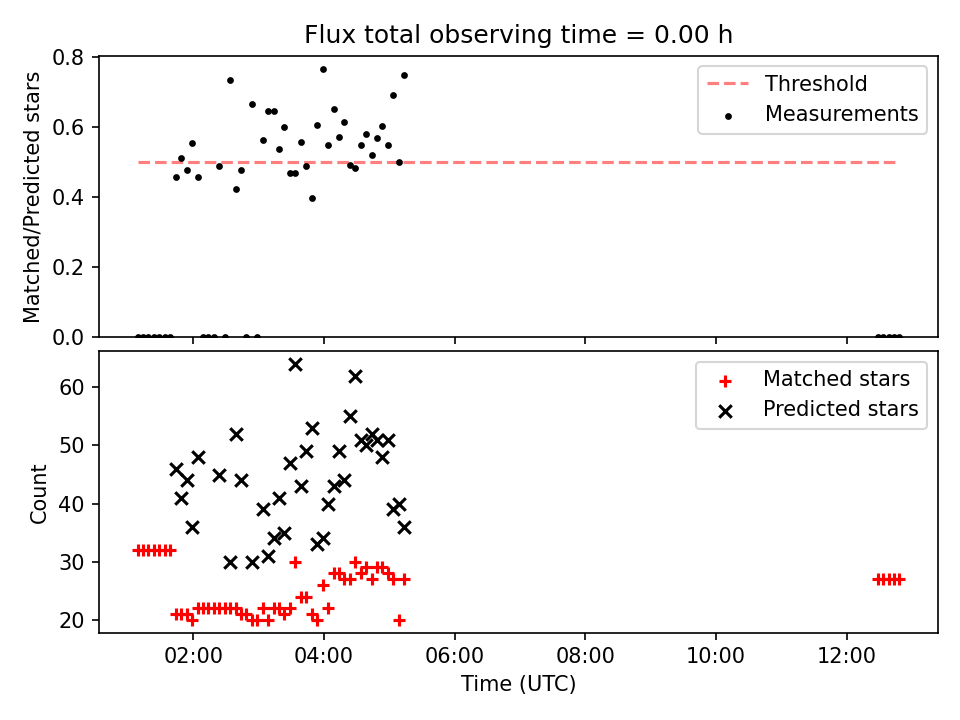 Flux total observing time = 0.00 h

Matched/Predicted stars

0.8
0.6
0.4
0.2
0.0

Threshold
Measurements

Count

60
50
40
30
20

Matched stars
Predicted stars

02:00
04:00
06:00
08:00
10:00
12:00

Time (UTC)